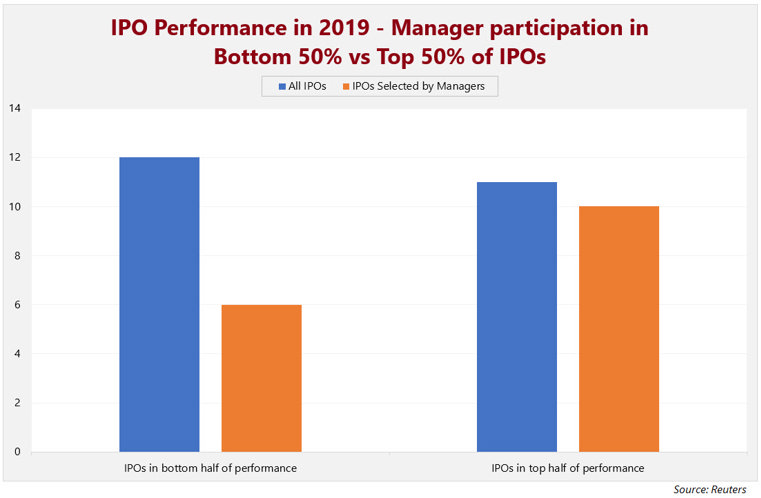 IPO Performance in 2019 - Manager participation in Bottom 50% vs Top 50% of IPOs

All IPOs
IPOs Selected by Managers

14
12
10
8
6
4
2
0

IPOs in bottom half of performance
IPOs in top half of performance

Source: Reuters